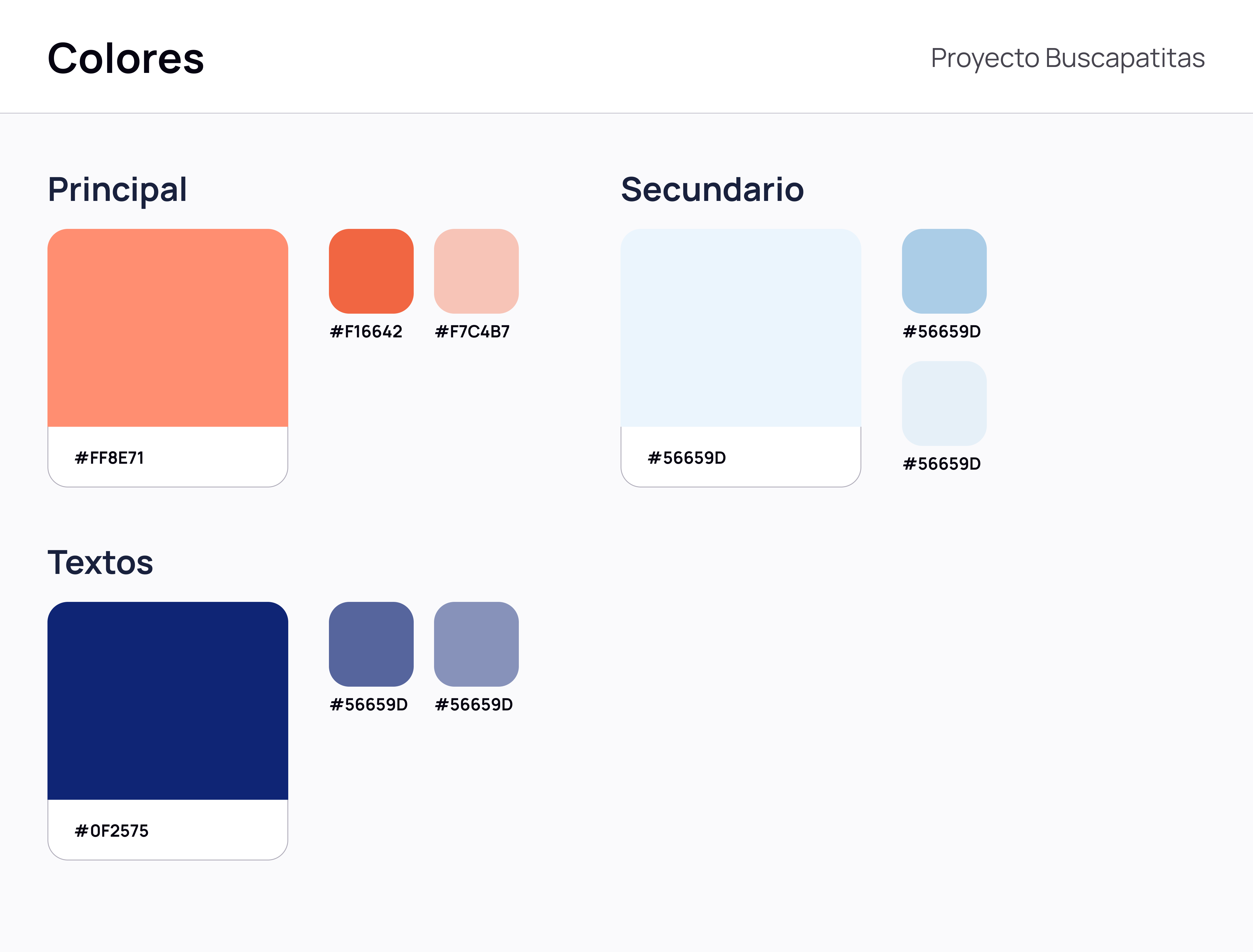 Colores

Proyecto Buscapatitas

Principal

#FF8E71

#F16642

#F7C4B7

Secundario

#56659D

#56659D

#56659D

Textos

#0F2575

#56659D

#56659D